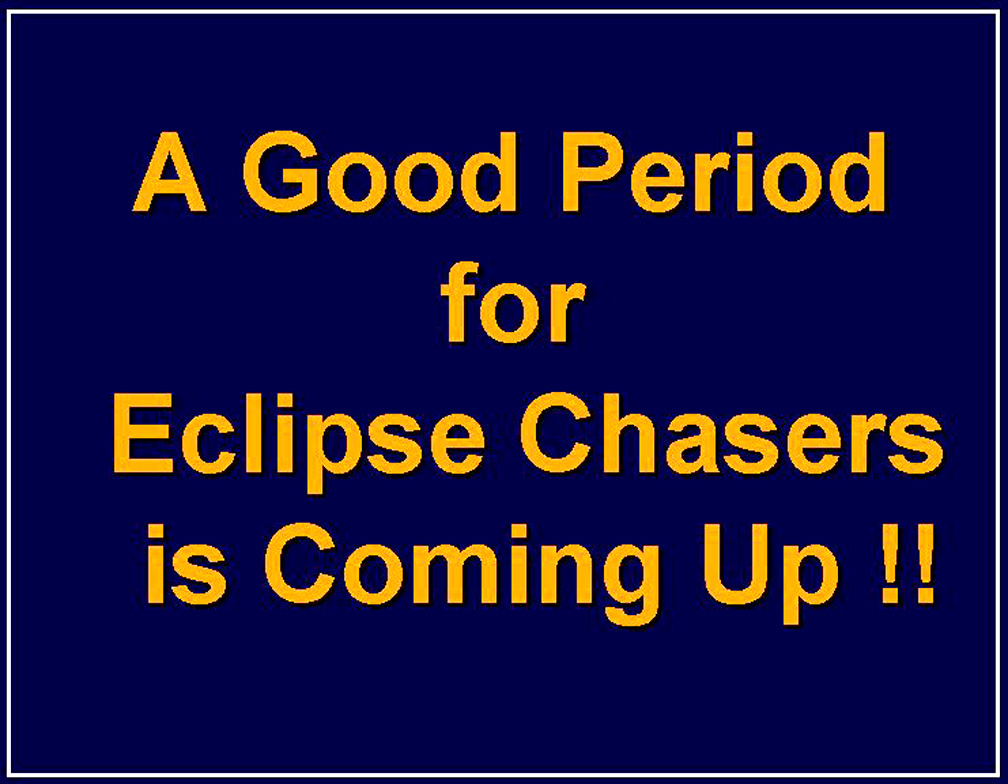 A Good Period
for
Eclipse Chasers
is Coming Up !!